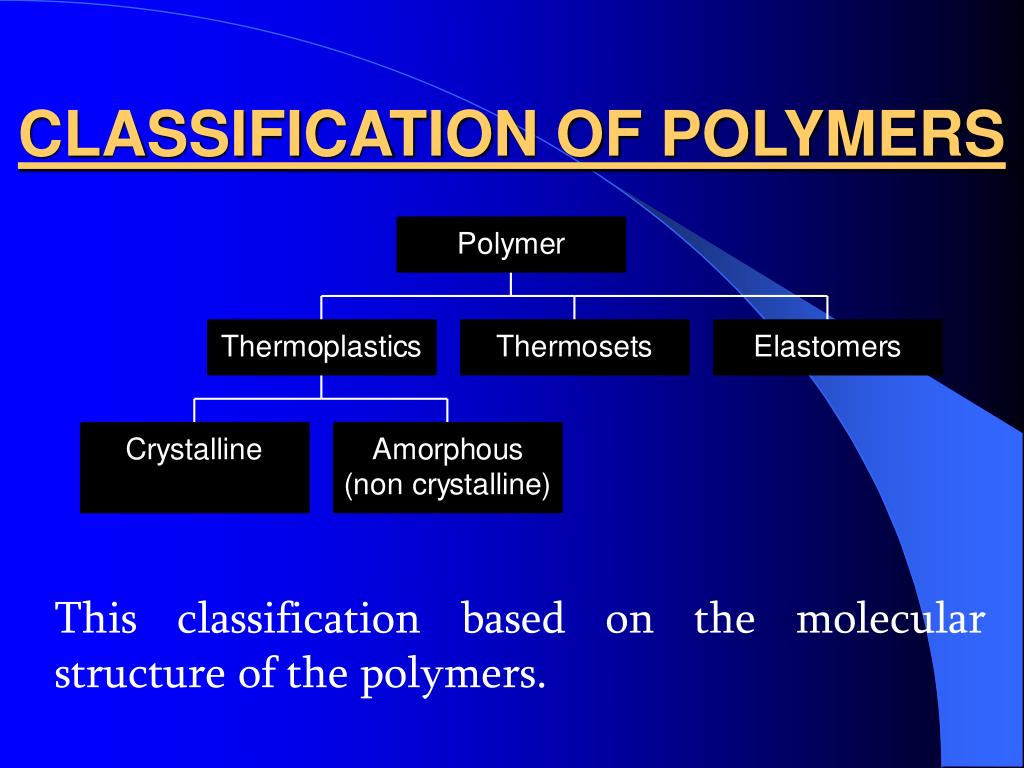 CLASSIFICATION OF POLYMERS

Polymer

Thermoplastics

Thermosets

Elastomers

Crystalline

Amorphous (non crystalline)

This classification based on the molecular structure of the polymers.